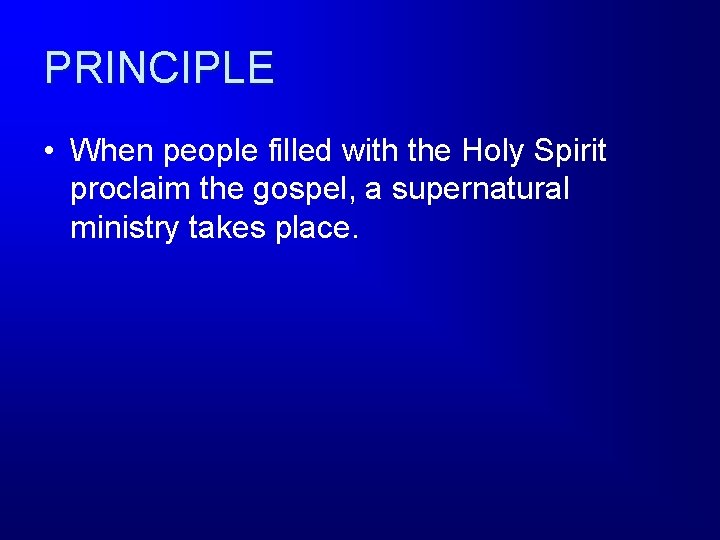 PRINCIPLE

• When people filled with the Holy Spirit proclaim the gospel, a supernatural ministry takes place.